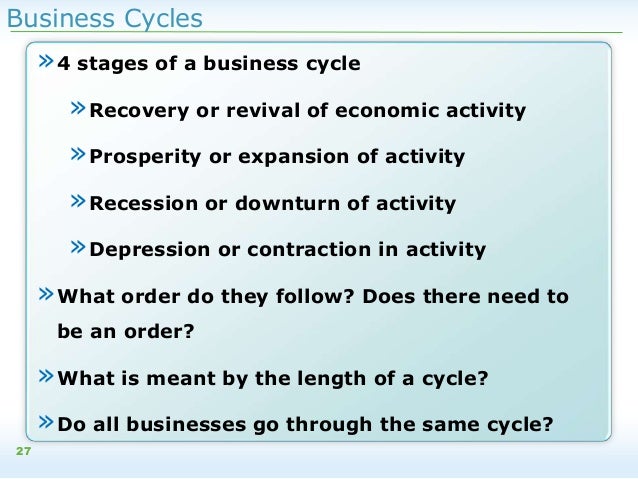 Business Cycles

» 4 stages of a business cycle

» Recovery or revival of economic activity

» Prosperity or expansion of activity

» Recession or downturn of activity

» Depression or contraction in activity

» What order do they follow? Does there need to be an order?

» What is meant by the length of a cycle?

» Do all businesses go through the same cycle?

27